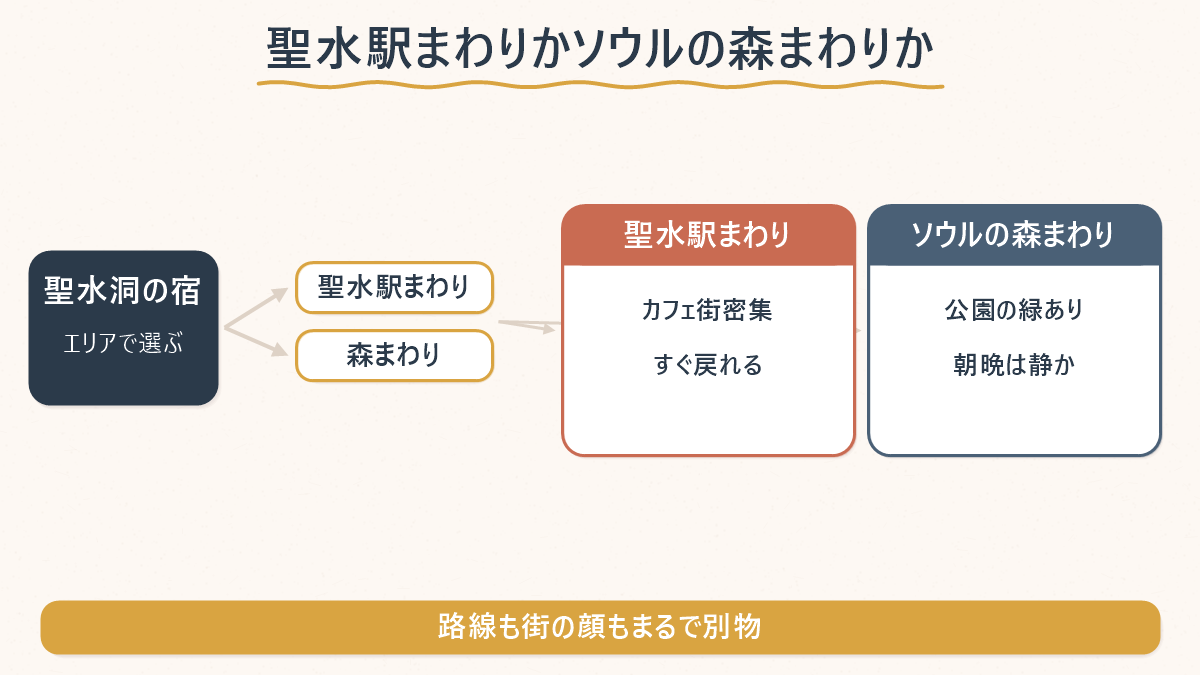 聖水駅まわりかソウルの森まわりか

聖水洞の宿
エリアで選ぶ

聖水駅まわり

森まわり

聖水駅まわり
カフェ街密集
すぐ戻れる

ソウルの森まわり
公園の緑あり
朝晩は静か

路線も街の顔もまるで別物